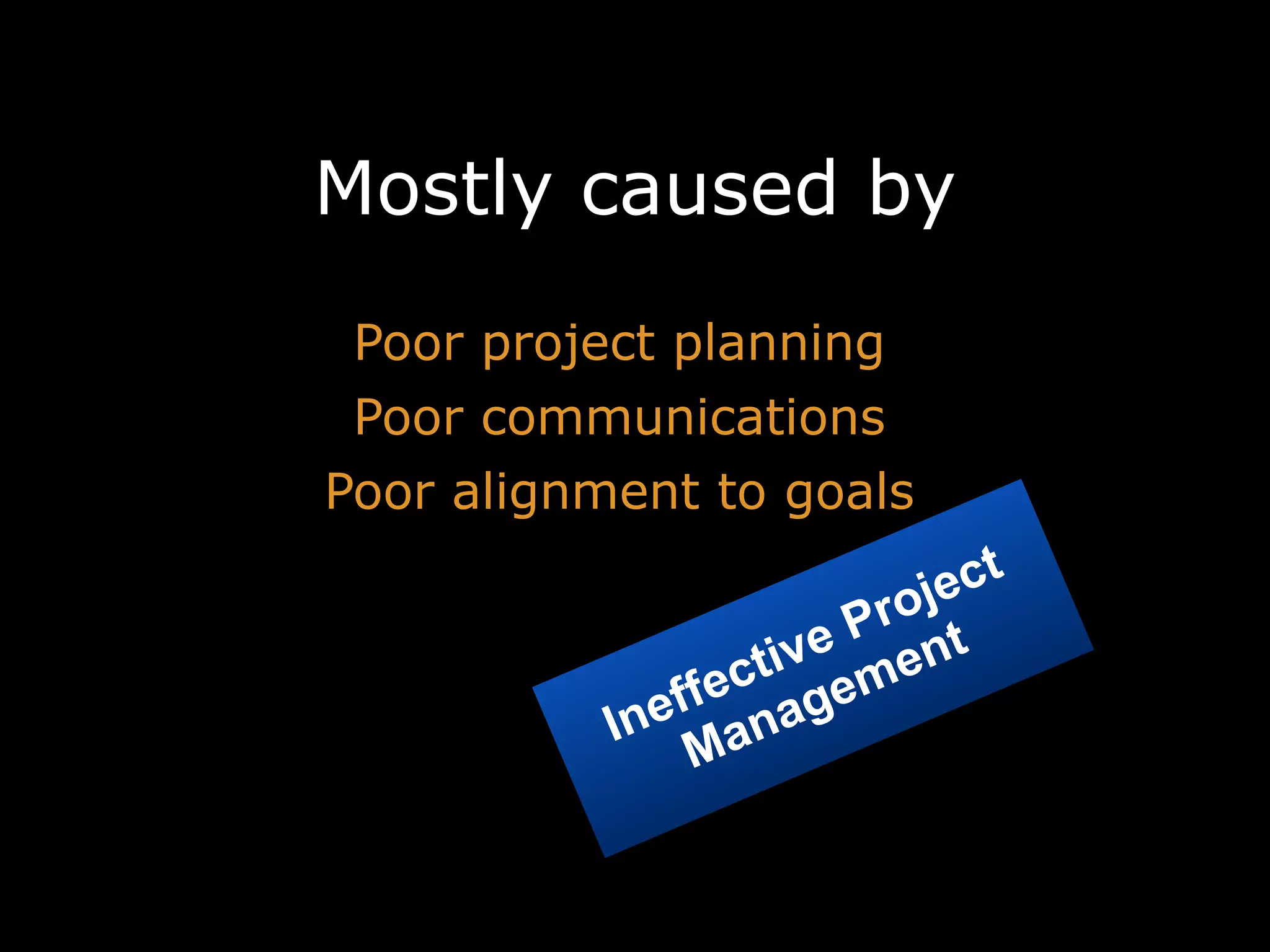 Mostly caused by

Poor project planning
Poor communications
Poor alignment to goals

Ineffective Project Management